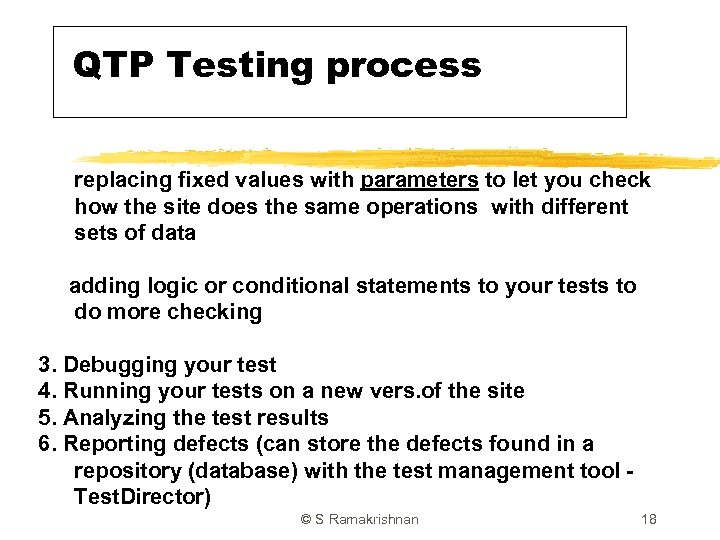 QTP Testing process

replacing fixed values with parameters to let you check how the site does the same operations with different sets of data

adding logic or conditional statements to your tests to do more checking

3. Debugging your test
4. Running your tests on a new vers.of the site
5. Analyzing the test results
6. Reporting defects (can store the defects found in a repository (database) with the test management tool - TestDirector)

© S Ramakrishnan

18